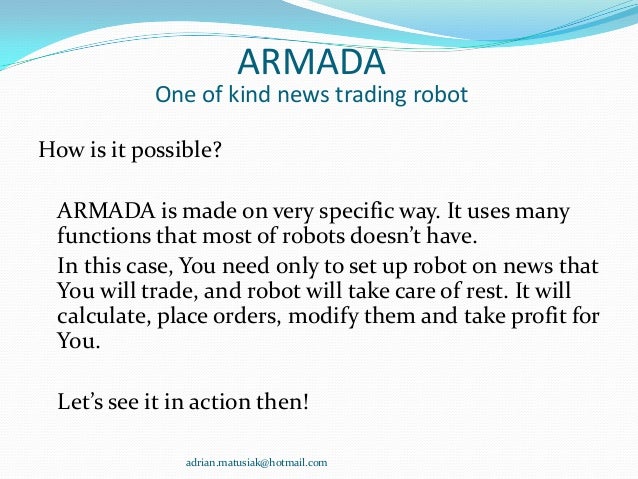 ARMADA
One of kind news trading robot

How is it possible?

ARMADA is made on very specific way. It uses many functions that most of robots doesn't have.

In this case, You need only to set up robot on news that You will trade, and robot will take care of rest. It will calculate, place orders, modify them and take profit for You.

Let's see it in action then!

adrian.matusiak@hotmail.com